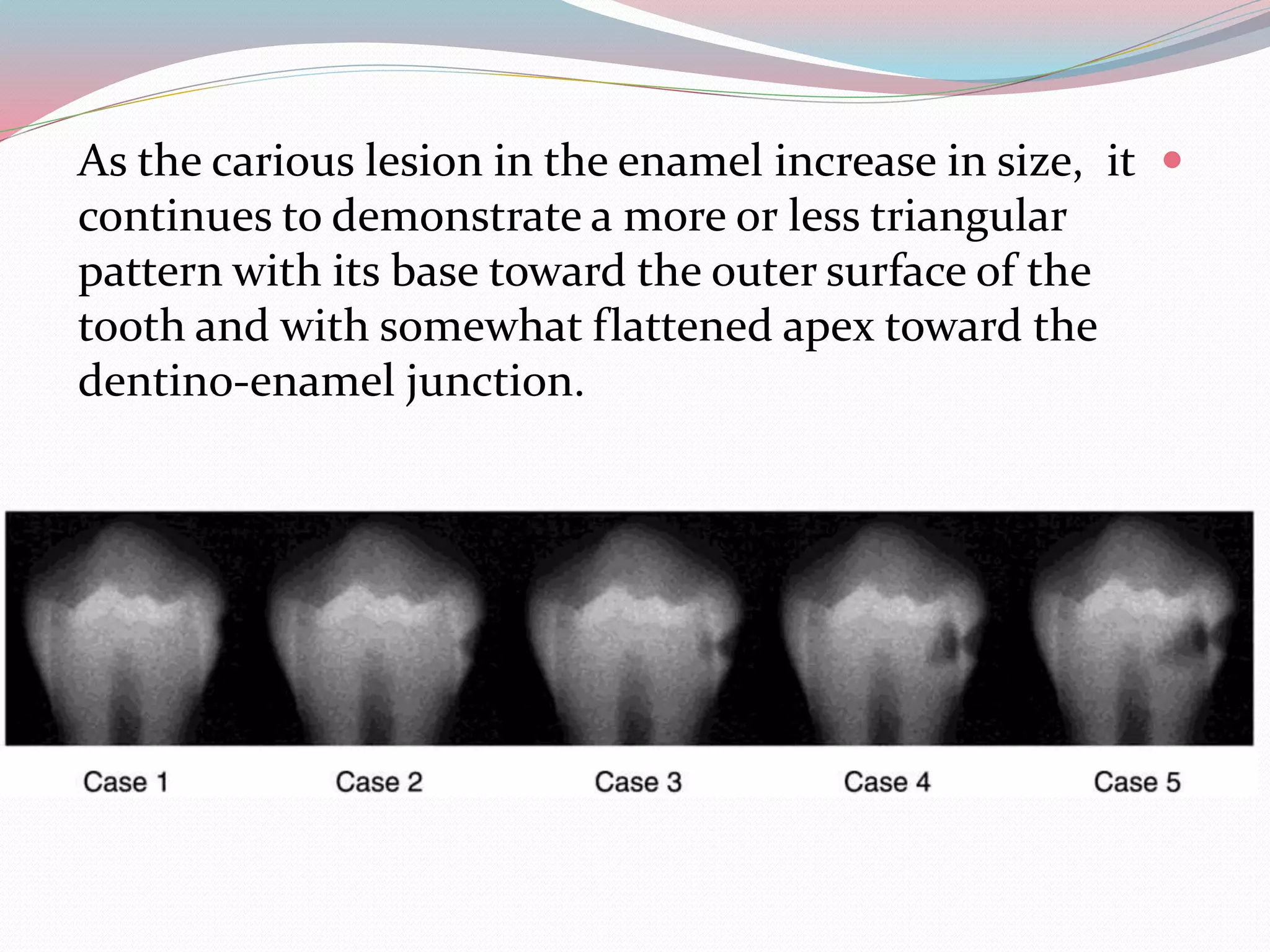 As the carious lesion in the enamel increase in size, it continues to demonstrate a more or less triangular pattern with its base toward the outer surface of the tooth and with somewhat flattened apex toward the dentino-enamel junction.

Case 1 Case 2 Case 3 Case 4 Case 5